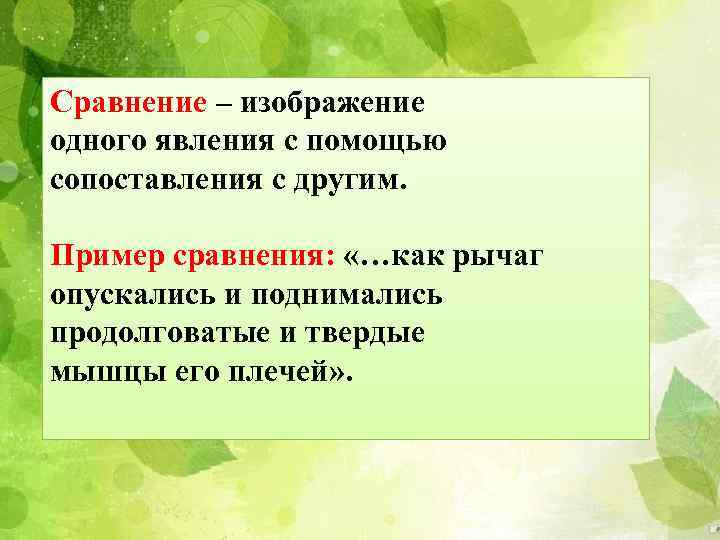 Сравнение – изображение одного явления с помощью сопоставления с другим.

Пример сравнения: «…как рычаг опускались и поднимались продолговатые и твердые мышцы его плечей».